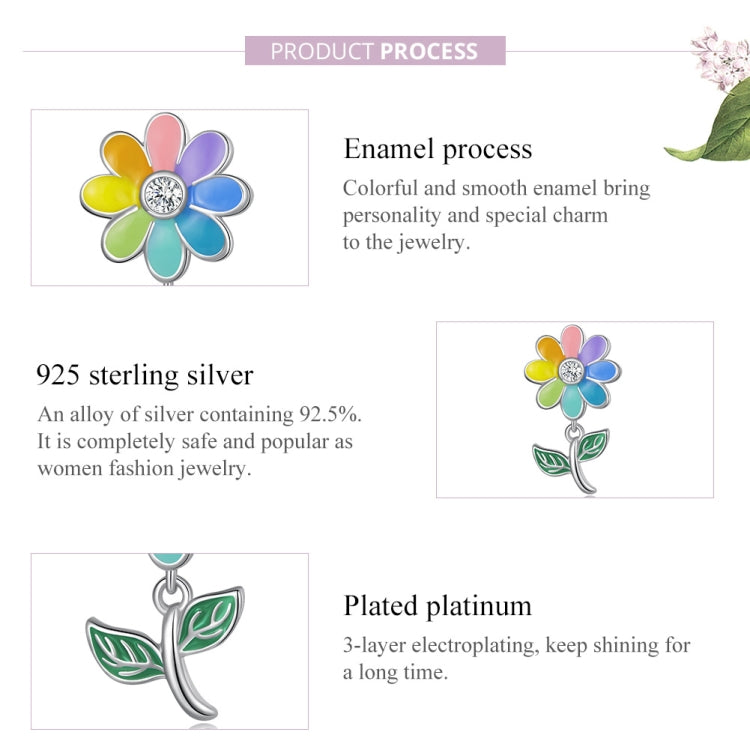 PRODUCT PROCESS

Enamel process
Colorful and smooth enamel bring personality and special charm to the jewelry.

925 sterling silver
An alloy of silver containing 92.5%. It is completely safe and popular as women fashion jewelry.

Plated platinum
3-layer electroplating, keep shining for a long time.